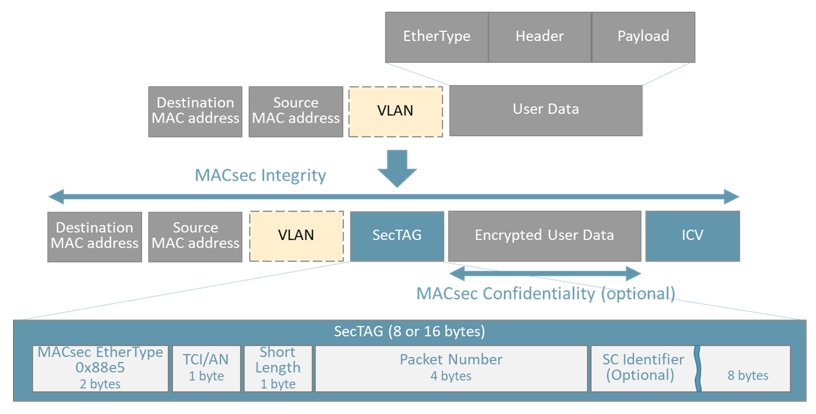 EtherType
Header
Payload

Destination MAC address
Source MAC address
VLAN
User Data

MACsec Integrity

Destination MAC address
Source MAC address
VLAN
SecTAG
Encrypted User Data
ICV

MACsec Confidentiality (optional)

SecTAG (8 or 16 bytes)

MACsec EtherType 0x88e5 2 bytes
TCI/AN 1 byte
Short Length 1 byte
Packet Number 4 bytes
SC Identifier (Optional)
8 bytes